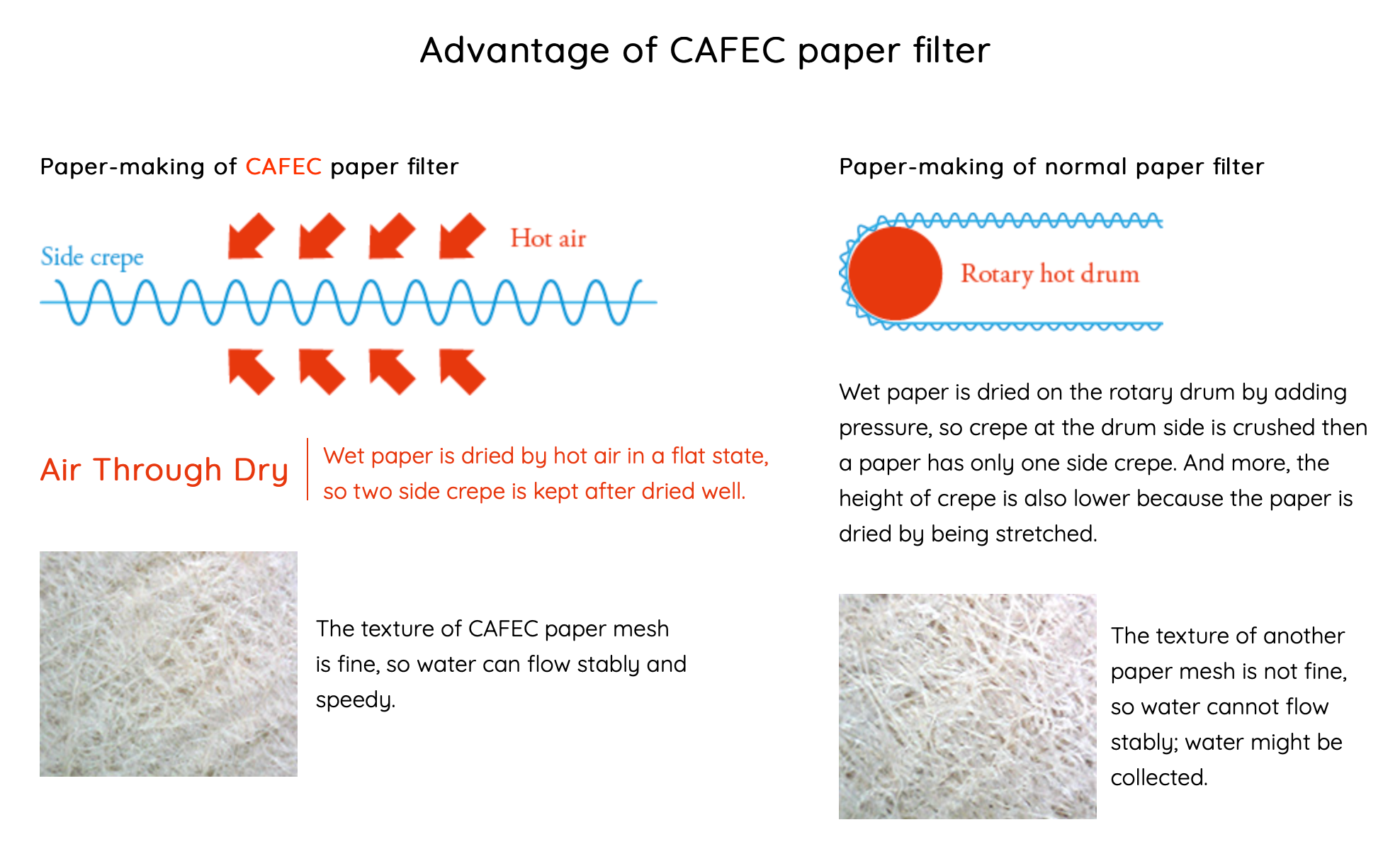 Advantage of CAFEC paper filter

Paper-making of CAFEC paper filter

Side crepe

Hot air

Air Through Dry

Wet paper is dried by hot air in a flat state, so two side crepe is kept after dried well.

The texture of CAFEC paper mesh is fine, so water can flow stably and speedy.

Paper-making of normal paper filter

Rotary hot drum

Wet paper is dried on the rotary drum by adding pressure, so crepe at the drum side is crushed then a paper has only one side crepe. And more, the height of crepe is also lower because the paper is dried by being stretched.

The texture of another paper mesh is not fine, so water cannot flow stably; water might be collected.